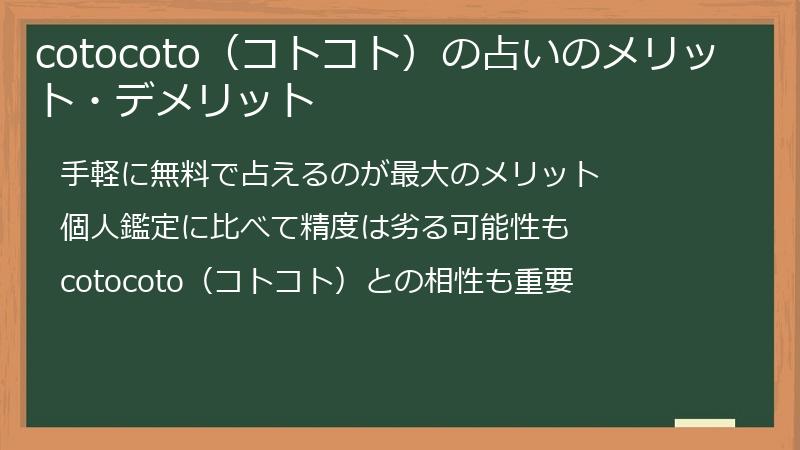 cotocoto（コトコト）の占いのメリット・デメリット

手軽に無料で占えるのが最大のメリット

個人鑑定に比べて精度は劣る可能性も

cotocoto（コトコト）との相性も重要